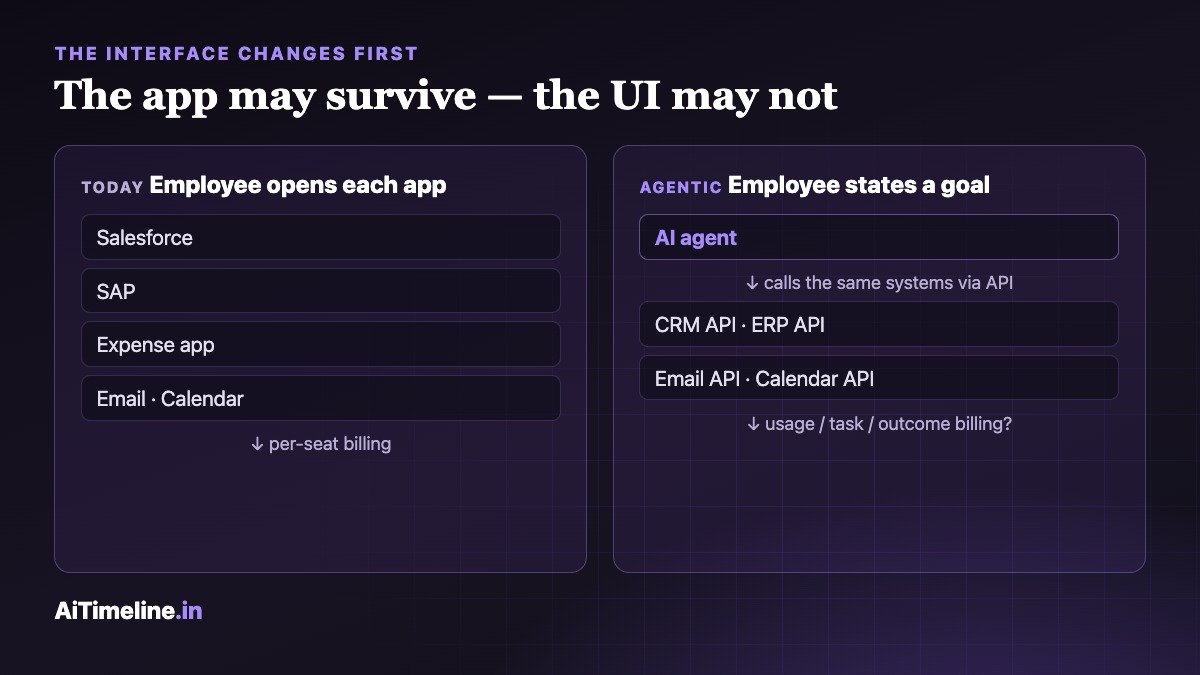 THE INTERFACE CHANGES FIRST

The app may survive — the UI may not

TODAY Employee opens each app

Salesforce

SAP

Expense app

Email · Calendar

↓ per-seat billing

AGENTIC Employee states a goal

AI agent

↓ calls the same systems via API

CRM API · ERP API

Email API · Calendar API

↓ usage / task / outcome billing?

AiTimeline.in